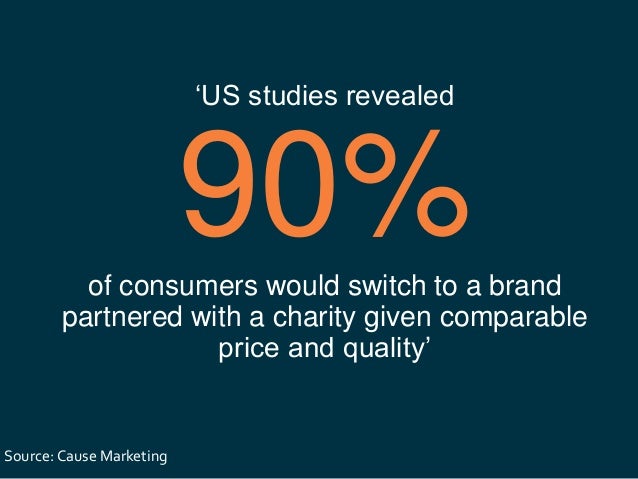 ‘US studies revealed

90%

of consumers would switch to a brand partnered with a charity given comparable price and quality’

Source: Cause Marketing